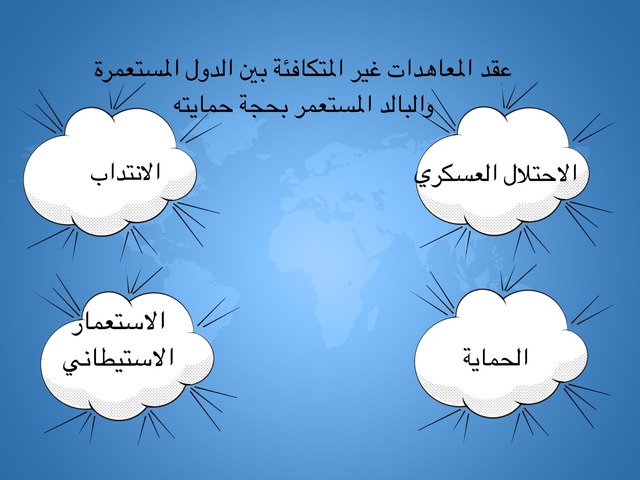 عقد المعاهدات غير المتكافئة بين الدول المستعمرة والبالد المستعمر بحجة حمايته

الاحتلال العسكري

الانتداب

الحماية

الاستعمار الاستيطاني